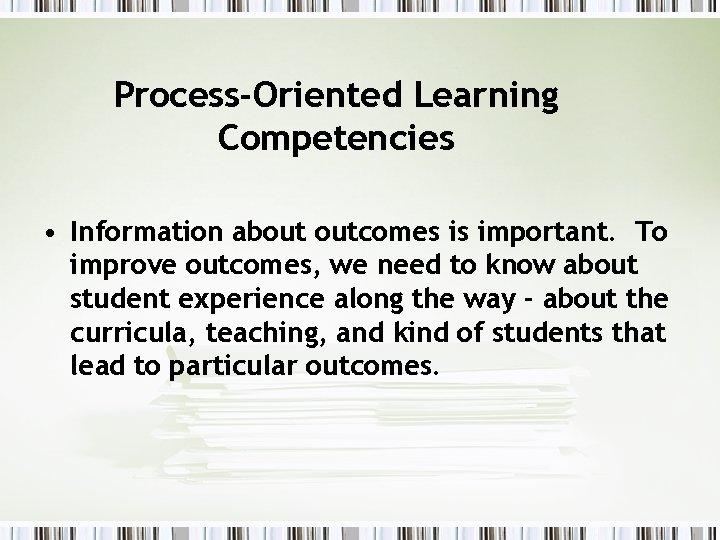 Process-Oriented Learning Competencies

• Information about outcomes is important. To improve outcomes, we need to know about student experience along the way - about the curricula, teaching, and kind of students that lead to particular outcomes.